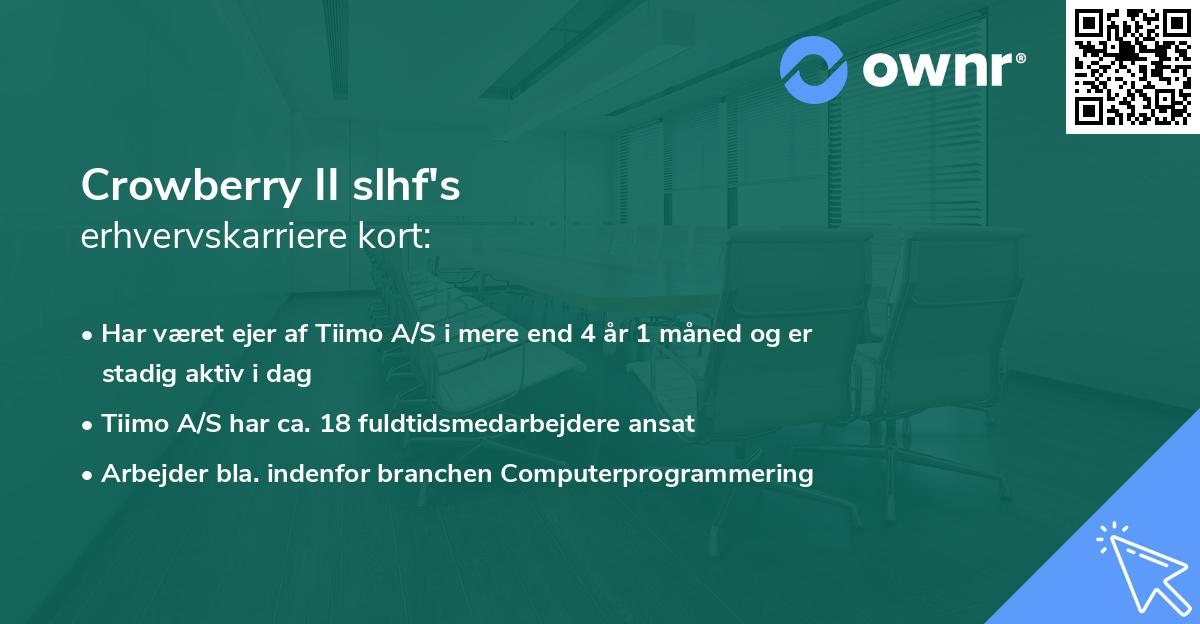 ownr®

Crowberry II slhf's
erhvervskarriere kort:

• Har været ejer af Tiimo A/S i mere end 4 år 1 måned og er stadig aktiv i dag
• Tiimo A/S har ca. 18 fuldtidsmedarbejdere ansat
• Arbejder bla. indenfor branchen Computerprogrammering